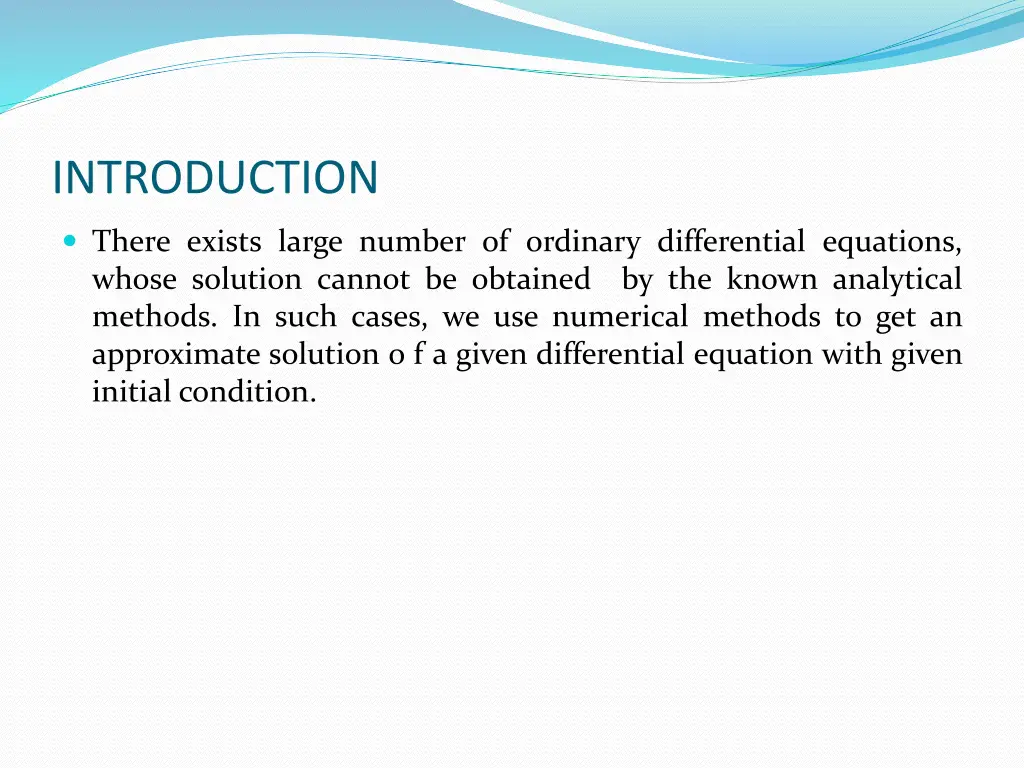 INTRODUCTION

There exists large number of ordinary differential equations, whose solution cannot be obtained by the known analytical methods. In such cases, we use numerical methods to get an approximate solution o f a given differential equation with given initial condition.